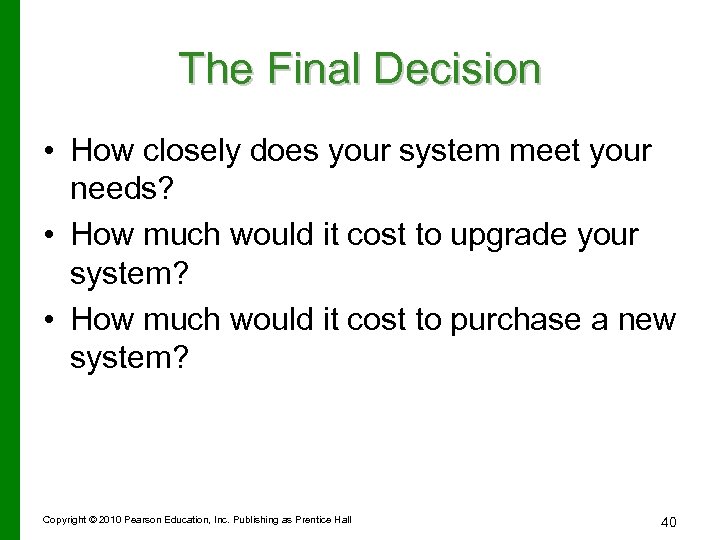 The Final Decision

• How closely does your system meet your needs?
• How much would it cost to upgrade your system?
• How much would it cost to purchase a new system?

Copyright © 2010 Pearson Education, Inc. Publishing as Prentice Hall

40